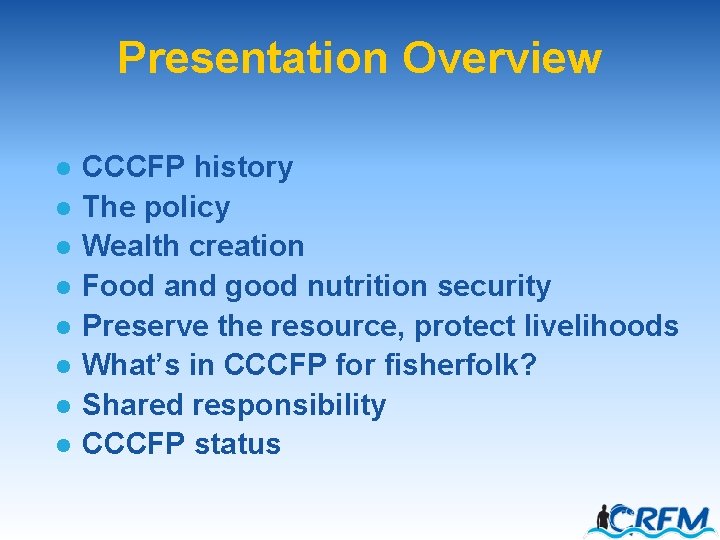 Presentation Overview

- CCCFP history
- The policy
- Wealth creation
- Food and good nutrition security
- Preserve the resource, protect livelihoods
- What's in CCCFP for fisherfolk?
- Shared responsibility
- CCCFP status

CRFM